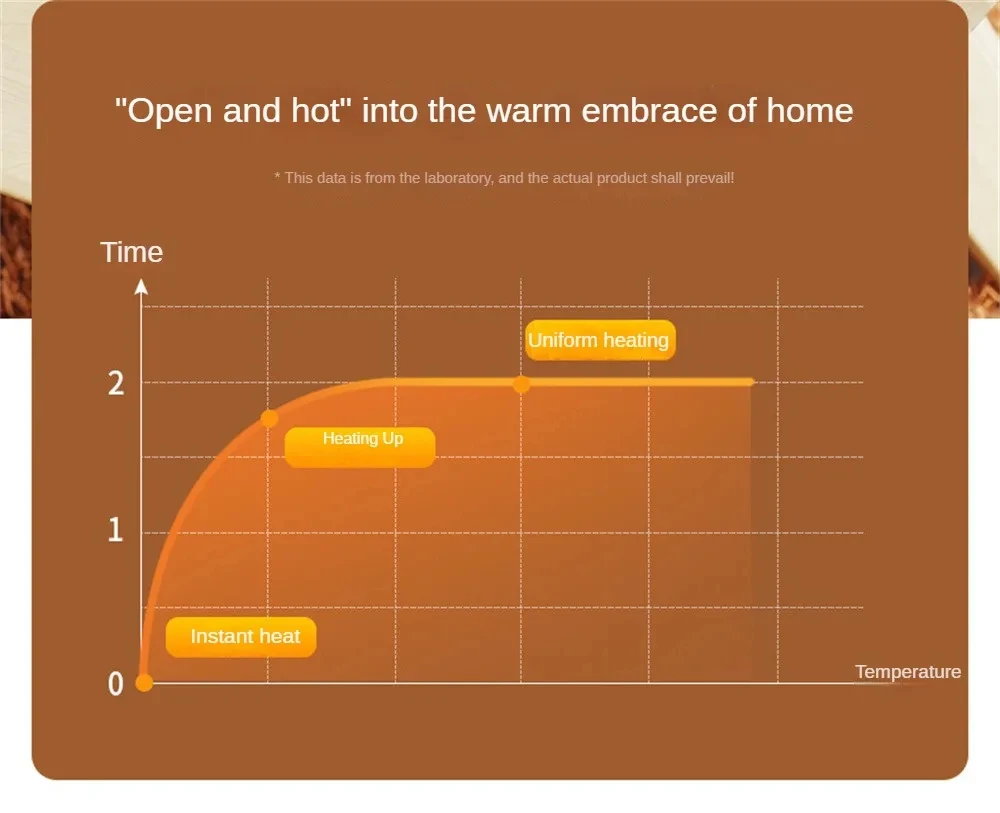 "Open and hot" into the warm embrace of home

* This data is from the laboratory, and the actual product shall prevail!

Time

2

1

0

Uniform heating

Heating Up

Instant heat

Temperature